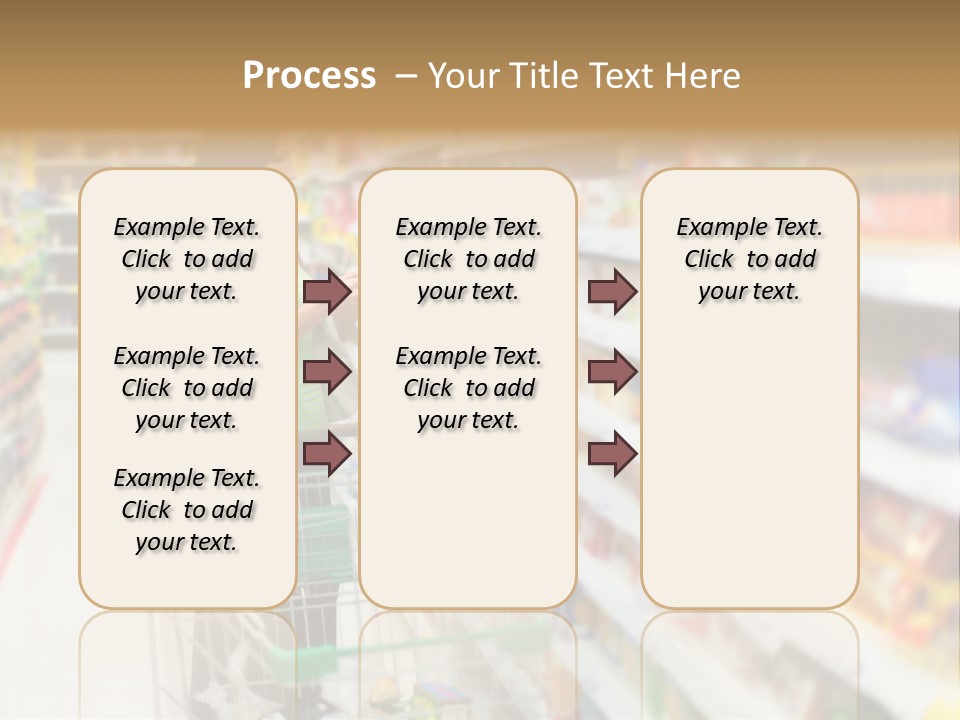 Process – Your Title Text Here

Example Text. Click to add your text.

Example Text. Click to add your text.

Example Text. Click to add your text.

Example Text. Click to add your text.

Example Text. Click to add your text.

Example Text. Click to add your text.